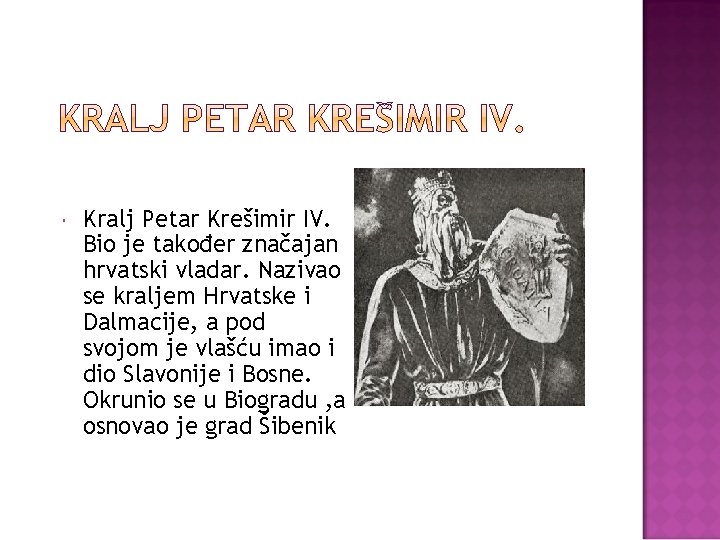 KRALJ PETAR KREŠIMIR IV.

Kralj Petar Krešimir IV. Bio je također značajan hrvatski vladar. Nazivao se kraljem Hrvatske i Dalmacije, a pod svojom je vlašću imao i dio Slavonije i Bosne. Okrunio se u Biogradu ,a osnovao je grad Šibenik